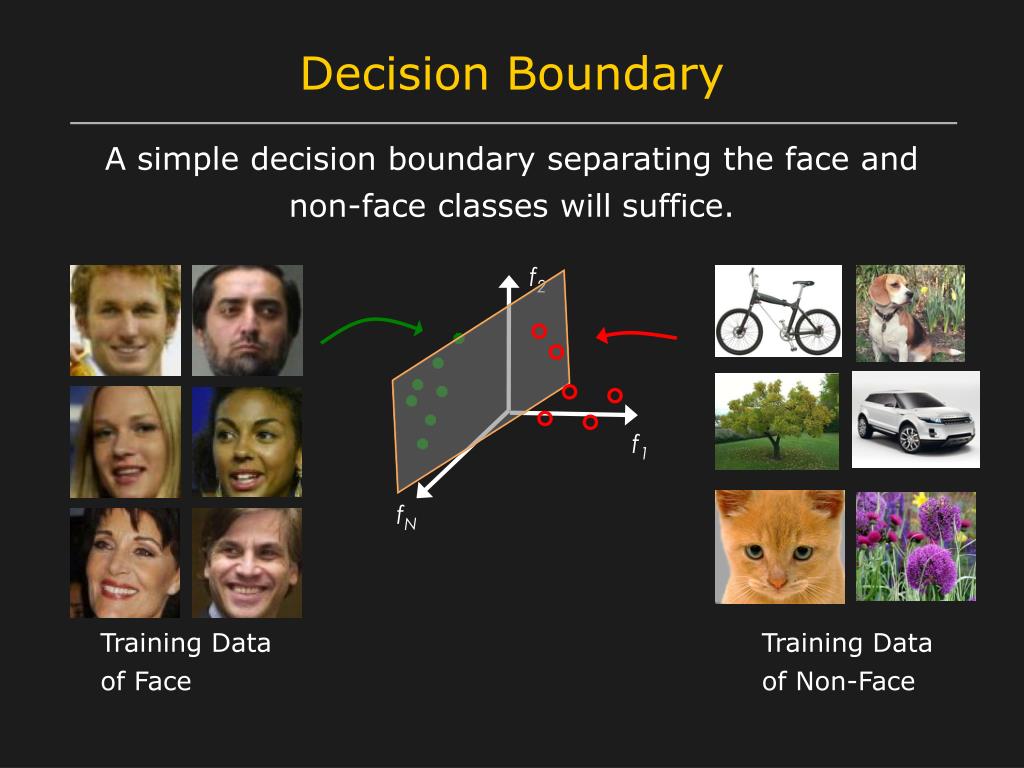 Decision Boundary

A simple decision boundary separating the face and non-face classes will suffice.

$f_2$

$f_1$

$f_N$

Training Data of Face

Training Data of Non-Face